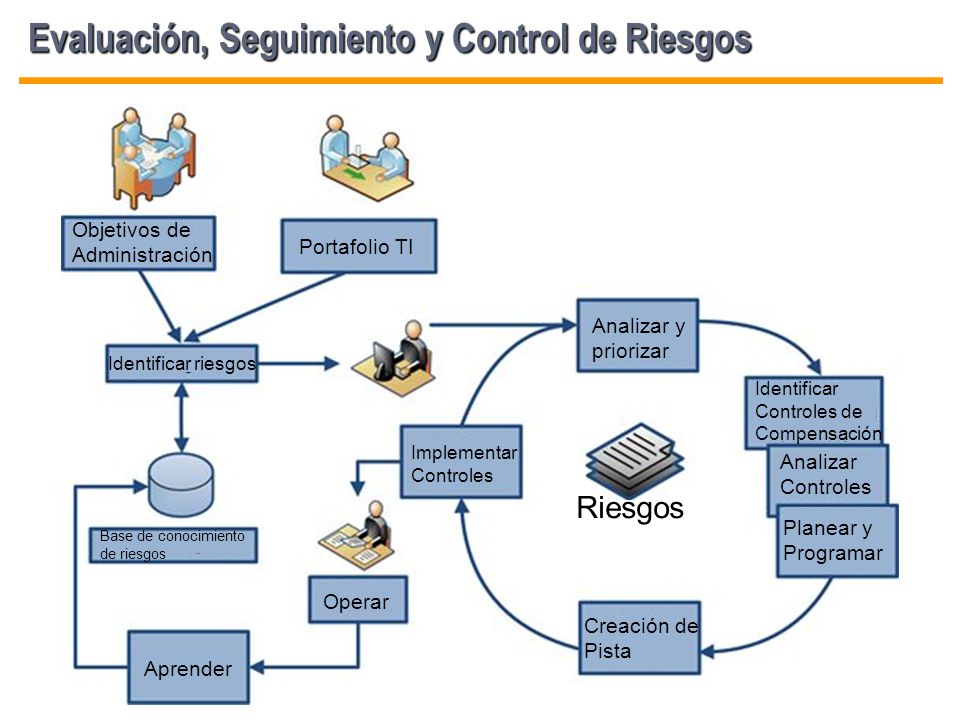 Evaluación, Seguimiento y Control de Riesgos

Objetivos de Administración

Portafolio TI

Identificar riesgos

Analizar y priorizar

Identificar Controles de Compensación

Analizar Controles

Planear y Programar

Implementar Controles

Riesgos

Base de conocimiento de riesgos

Operar

Creación de Pista

Aprender